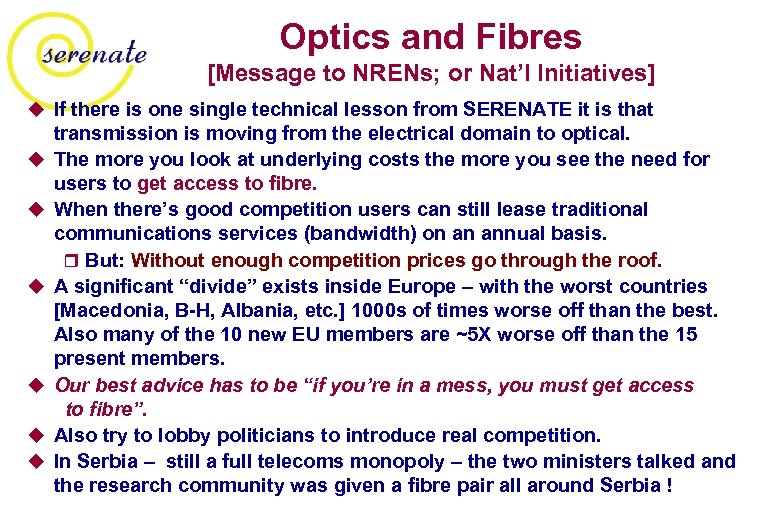 serenate

Optics and Fibres
[Message to NRENs; or Nat'l Initiatives]

◆ If there is one single technical lesson from SERENATE it is that transmission is moving from the electrical domain to optical.
◆ The more you look at underlying costs the more you see the need for users to get access to fibre.
◆ When there's good competition users can still lease traditional communications services (bandwidth) on an annual basis.
❒ But: Without enough competition prices go through the roof.
◆ A significant "divide" exists inside Europe – with the worst countries [Macedonia, B-H, Albania, etc.] 1000s of times worse off than the best. Also many of the 10 new EU members are ~5X worse off than the 15 present members.
◆ Our best advice has to be "if you're in a mess, you must get access to fibre".
◆ Also try to lobby politicians to introduce real competition.
◆ In Serbia – still a full telecoms monopoly – the two ministers talked and the research community was given a fibre pair all around Serbia !